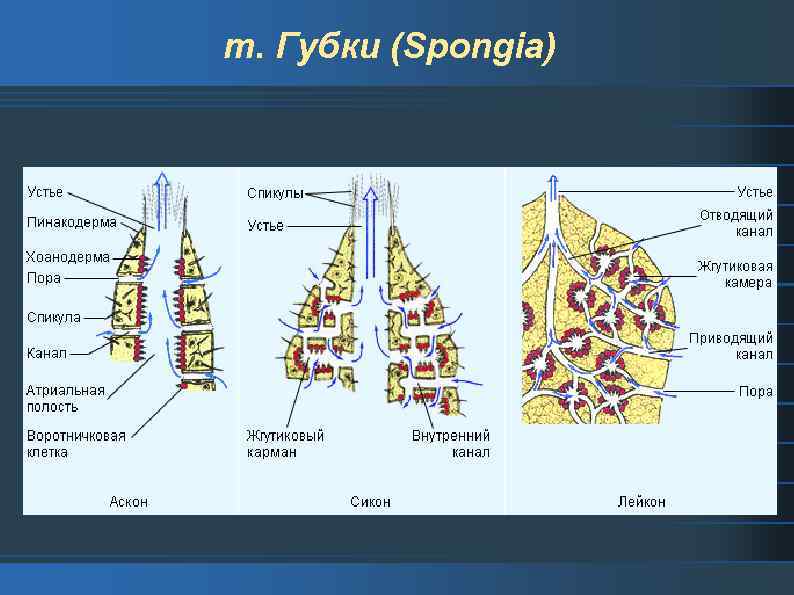 т. Губки (Spongia)

Устье
Пинакодерма
Хоанодерма
Пора
Спикула
Канал
Атриальная полость
Воротничковая клетка
Аскон

Спикулы
Устье
Жгутиковый карман
Внутренний канал
Сикон

Устье
Отводящий канал
Жгутиковая камера
Приводящий канал
Пора
Лейкон